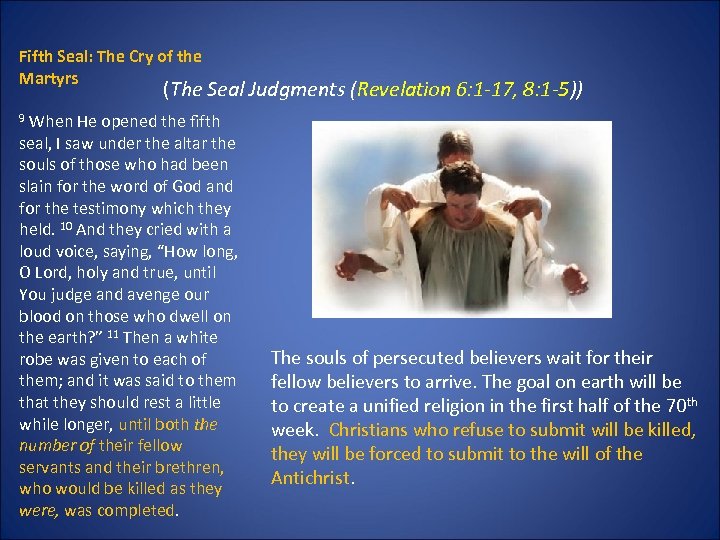 Fifth Seal: The Cry of the Martyrs

(The Seal Judgments (Revelation 6:1-17, 8:1-5))

$^{9}$ When He opened the fifth seal, I saw under the altar the souls of those who had been slain for the word of God and for the testimony which they held. $^{10}$ And they cried with a loud voice, saying, "How long, O Lord, holy and true, until You judge and avenge our blood on those who dwell on the earth?" $^{11}$ Then a white robe was given to each of them; and it was said to them that they should rest a little while longer, until both the number of their fellow servants and their brethren, who would be killed as they were, was completed.

The souls of persecuted believers wait for their fellow believers to arrive. The goal on earth will be to create a unified religion in the first half of the 70$^{th}$ week. Christians who refuse to submit will be killed, they will be forced to submit to the will of the Antichrist.